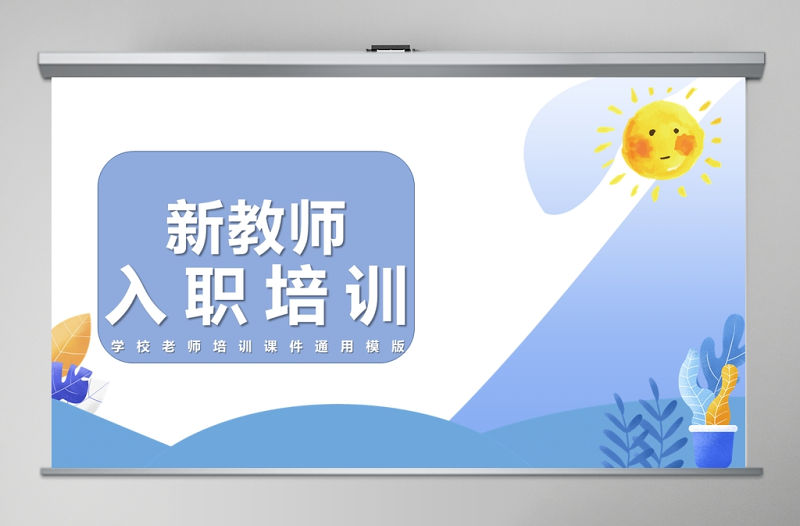 新教师
入职培训

学校老师培训课件通用模版